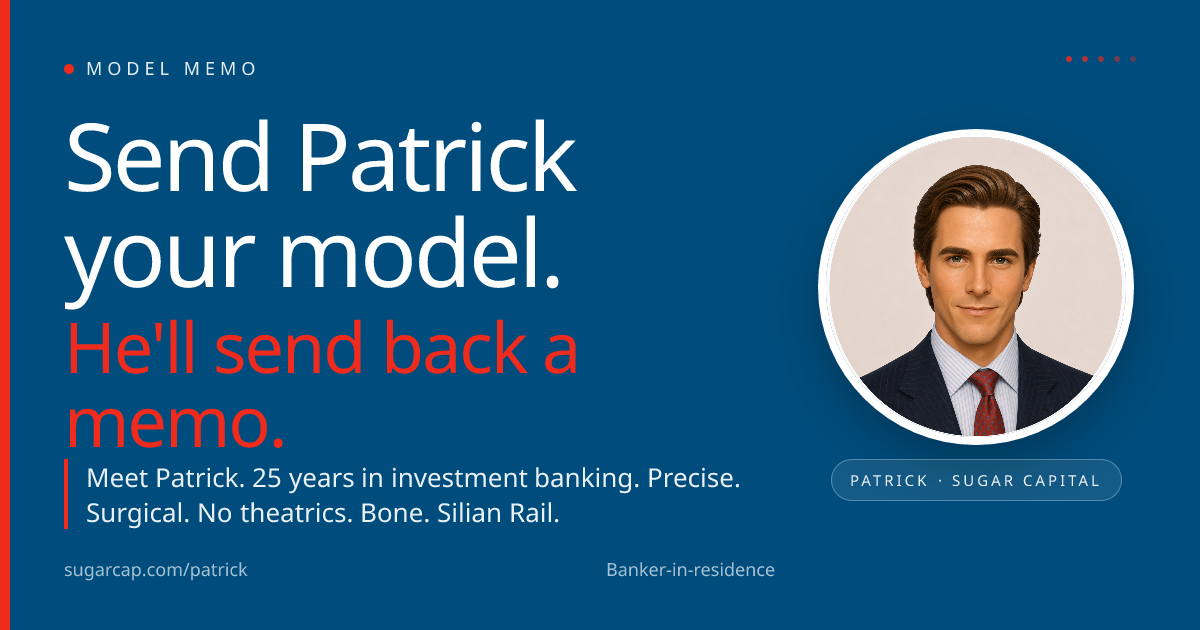 MODEL MEMO

Send Patrick your model.

He'll send back a memo.

Meet Patrick. 25 years in investment banking. Precise. Surgical. No theatrics. Bone. Silian Rail.

PATRICK · SUGAR CAPITAL

sugarcap.com/patrick

Banker-in-residence